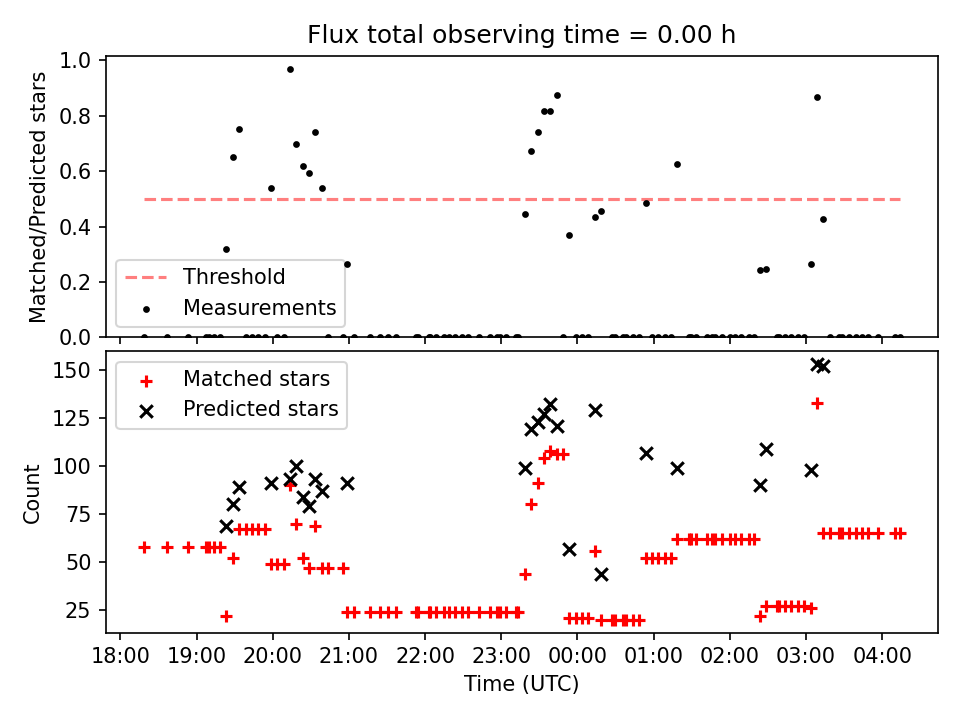 Flux total observing time = 0.00 h

Matched/Predicted stars

1.0
0.8
0.6
0.4
0.2
0.0

Threshold
Measurements

Count

150
125
100
75
50
25

Matched stars
Predicted stars

18:00 19:00 20:00 21:00 22:00 23:00 00:00 01:00 02:00 03:00 04:00

Time (UTC)